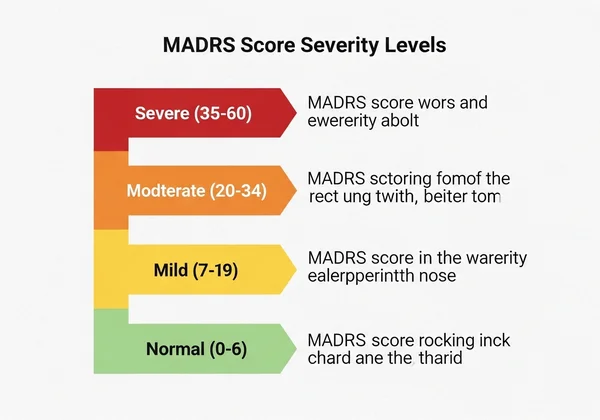 MADRS Score Severity Levels

Severe (35-60)

MADRS score wors and ewererity abolt

Modterate (20-34)

MADRS sctoring fomof the rect ung twith, beiter tom

Mild (7-19)

MADRS score in the warerity ealerpperintth nose

Normal (0-6)

MADRS score rocking inck chard ane the tharid